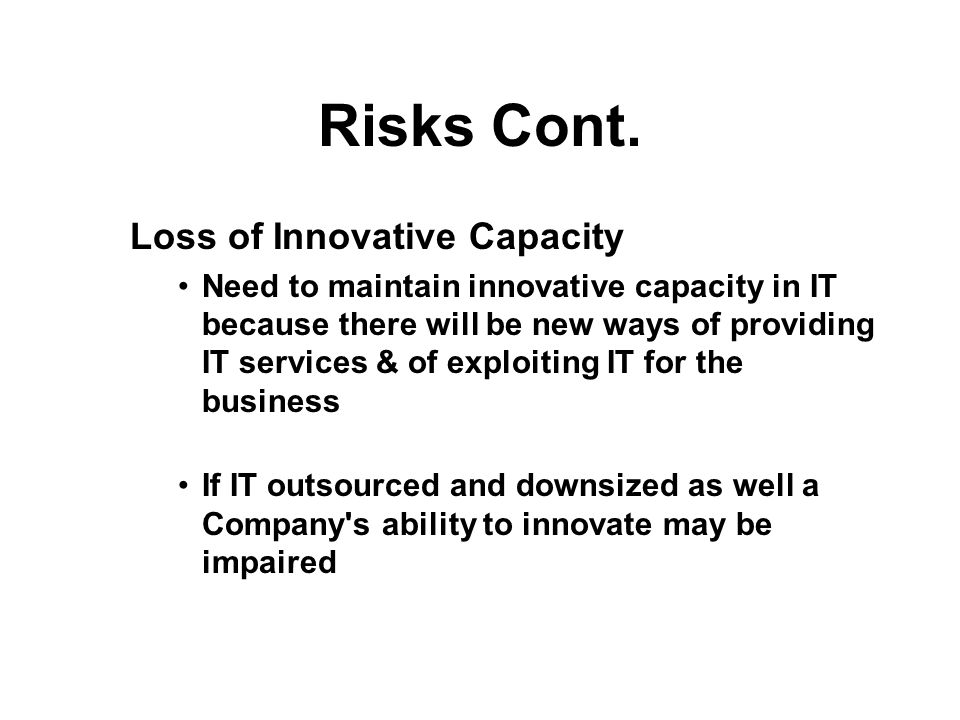 Risks Cont.

Loss of Innovative Capacity

• Need to maintain innovative capacity in IT because there will be new ways of providing IT services & of exploiting IT for the business

• If IT outsourced and downsized as well a Company's ability to innovate may be impaired